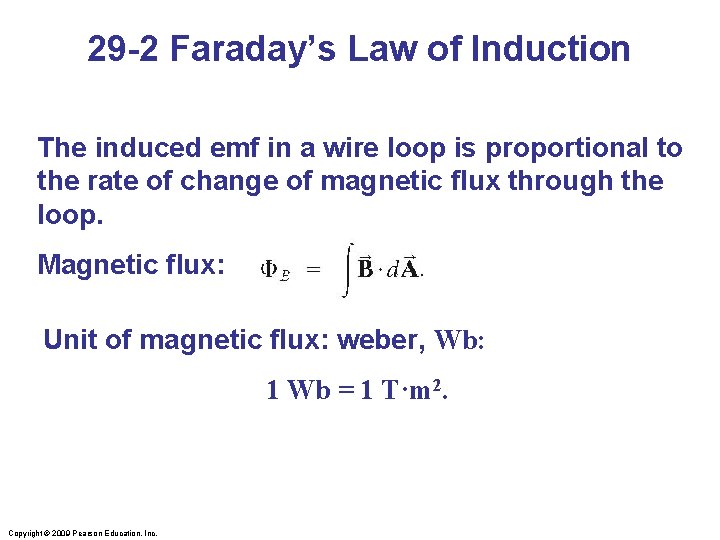 29-2 Faraday's Law of Induction

The induced emf in a wire loop is proportional to the rate of change of magnetic flux through the loop.

Magnetic flux: $\Phi_B = \int \vec{\mathbf{B}} \cdot d\vec{\mathbf{A}}.$

Unit of magnetic flux: weber, Wb:

$1 \text{ Wb} = 1 \text{ T} \cdot \text{m}^2.$

Copyright © 2009 Pearson Education, Inc.